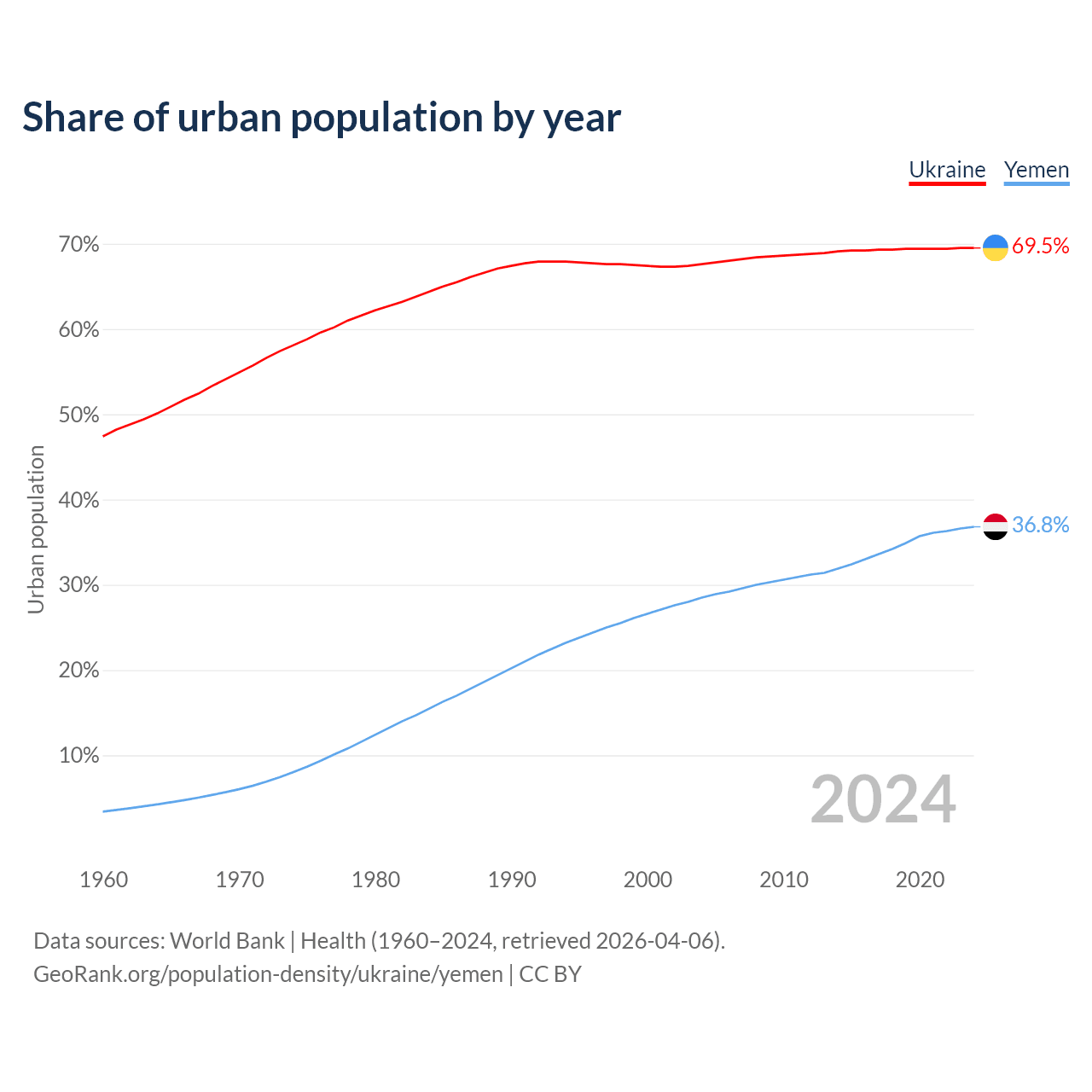 Share of urban population by year

Ukraine Yemen

70%
60%
50%
40%
30%
20%
10%

Urban population

69.5%
36.8%

2024

1960 1970 1980 1990 2000 2010 2020

Data sources: World Bank | Health (1960–2024, retrieved 2026-04-06).
GeoRank.org/population-density/ukraine/yemen | CC BY